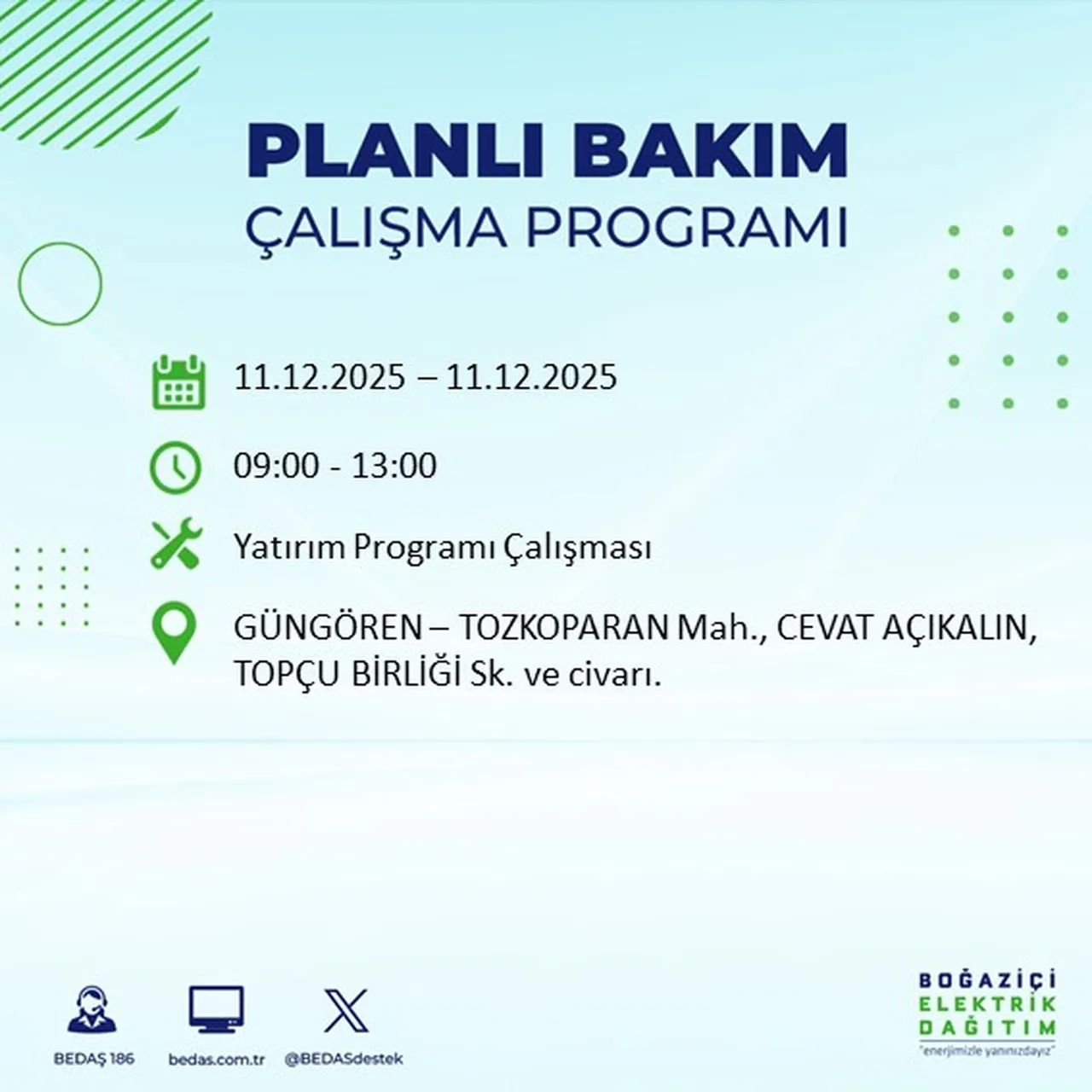 PLANLI BAKIM
ÇALIŞMA PROGRAMI

11.12.2025 – 11.12.2025

09:00 - 13:00

Yatırım Programı Çalışması

GÜNGÖREN – TOZKOPARAN Mah., CEVAT AÇIKALIN, TOPÇU BİRLİĞİ Sk. ve civarı.

BEDAŞ 186
bedas.com.tr
@BEDASdestek

BOĞAZİÇİ
ELEKTRİK
DAĞITIM
"enerjimizle yanınızdayız"